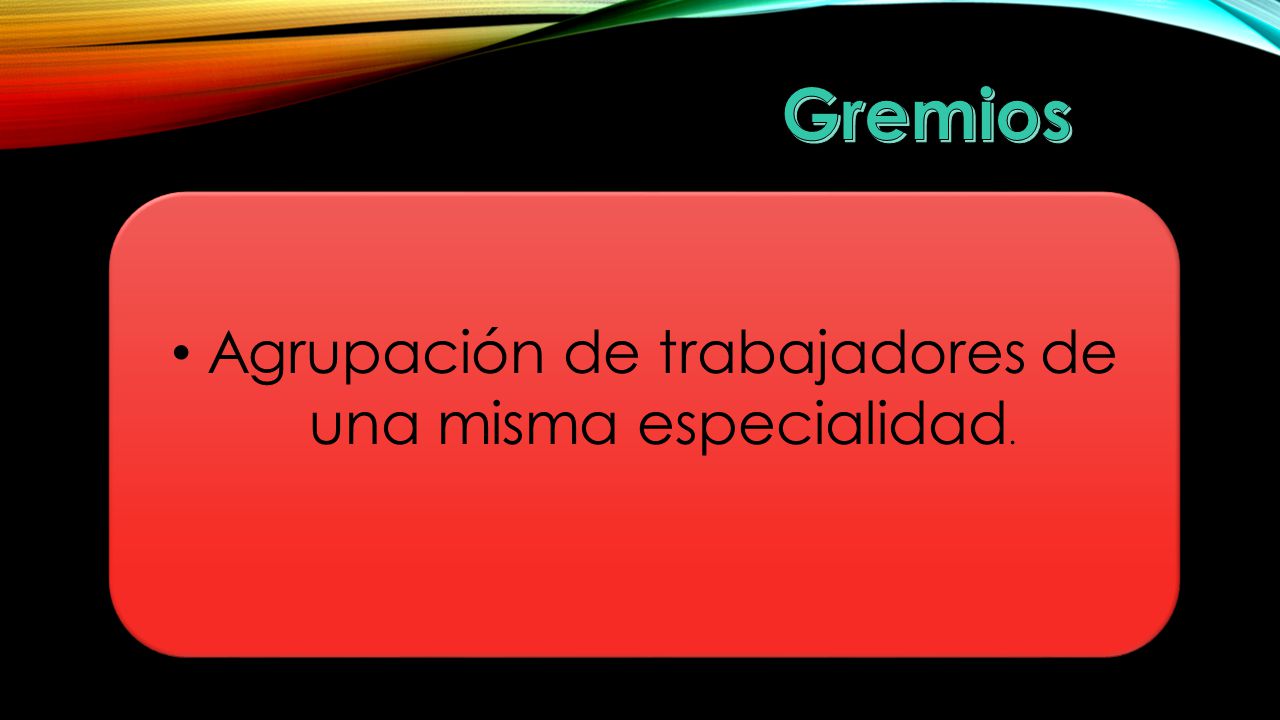 Gremios

• Agrupación de trabajadores de una misma especialidad.